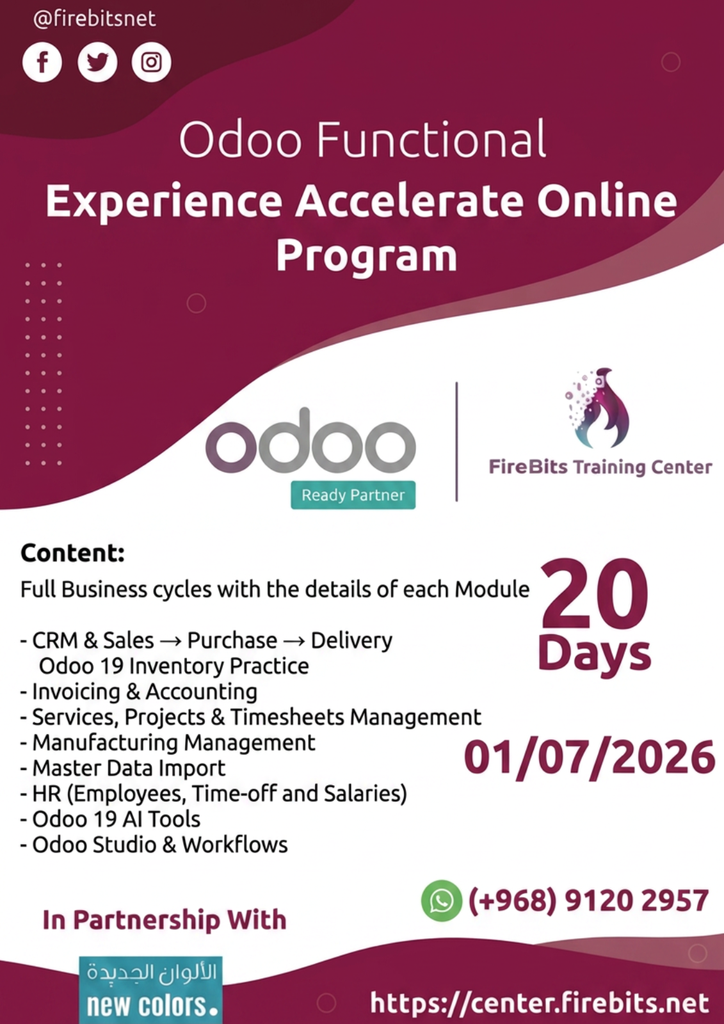 @firebitsnet

Odoo Functional
Experience Accelerate Online Program

odoo
Ready Partner

FireBits Training Center

Content:
Full Business cycles with the details of each Module

- CRM & Sales → Purchase → Delivery
Odoo 19 Inventory Practice
- Invoicing & Accounting
- Services, Projects & Timesheets Management
- Manufacturing Management
- Master Data Import
- HR (Employees, Time-off and Salaries)
- Odoo 19 AI Tools
- Odoo Studio & Workflows

20 Days

01/07/2026

(+968) 9120 2957

In Partnership With

الألوان الجديدة
new colors.

https://center.firebits.net